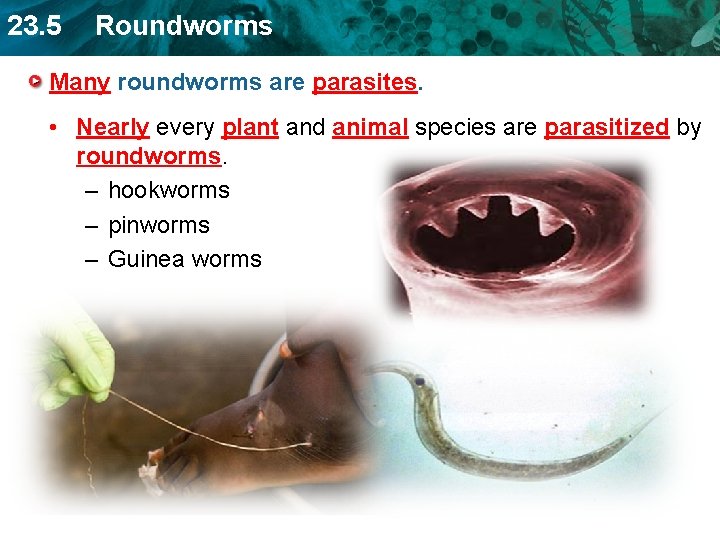 23.5 Roundworms

Many roundworms are parasites.

• Nearly every plant and animal species are parasitized by roundworms.

– hookworms

– pinworms

– Guinea worms